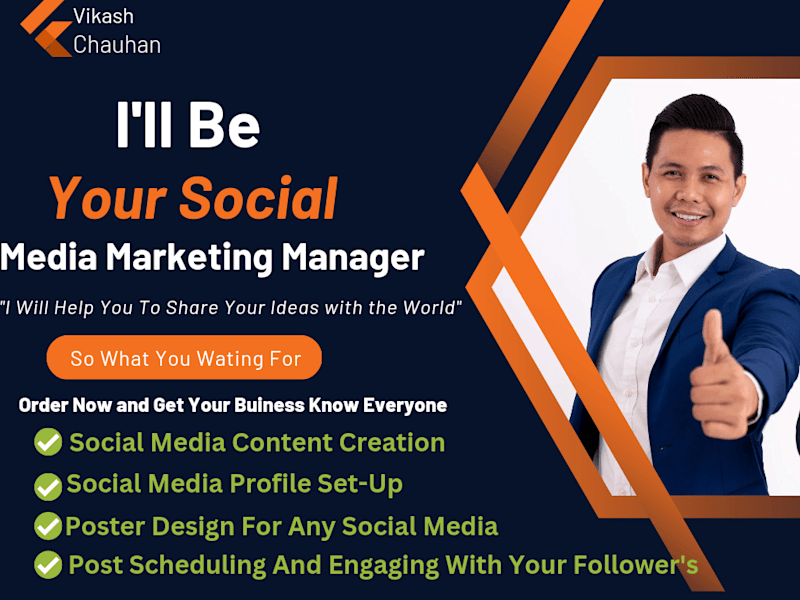 Vikash Chauhan

I'll Be
Your Social
Media Marketing Manager

"I Will Help You To Share Your Ideas with the World"

So What You Wating For

Order Now and Get Your Buiness Know Everyone

Social Media Content Creation
Social Media Profile Set-Up
Poster Design For Any Social Media
Post Scheduling And Engaging With Your Follower's